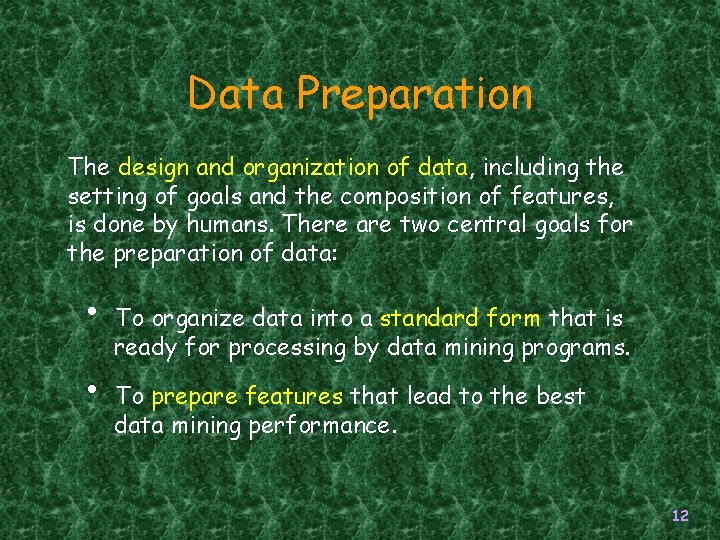 Data Preparation

The design and organization of data, including the setting of goals and the composition of features, is done by humans. There are two central goals for the preparation of data:

• To organize data into a standard form that is ready for processing by data mining programs.

• To prepare features that lead to the best data mining performance.

12